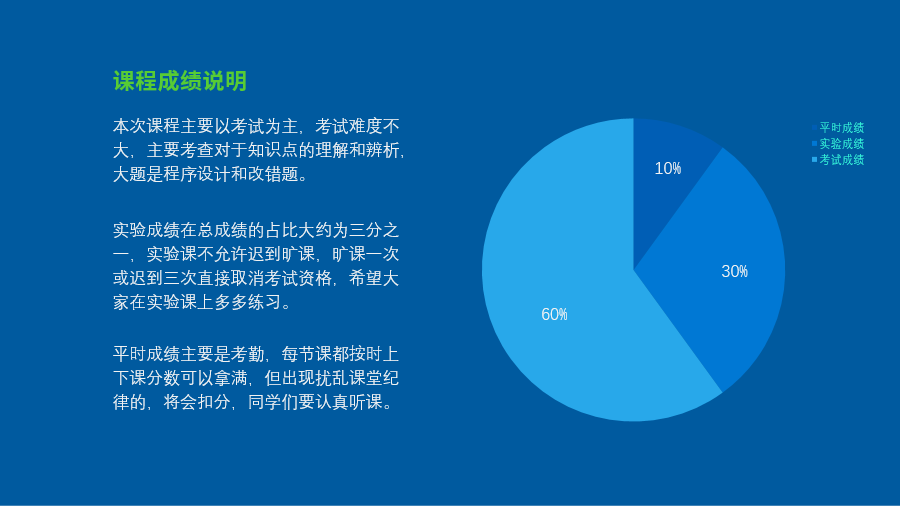 课程成绩说明

本次课程主要以考试为主，考试难度不大，主要考查对于知识点的理解和辨析，大题是程序设计和改错题。

实验成绩在总成绩的占比大约为三分之一，实验课不允许迟到旷课，旷课一次或迟到三次直接取消考试资格，希望大家在实验课上多多练习。

平时成绩主要是考勤，每节课都按时上下课分数可以拿满，但出现扰乱课堂纪律的，将会扣分，同学们要认真听课。

平时成绩
实验成绩
考试成绩

10%

30%

60%